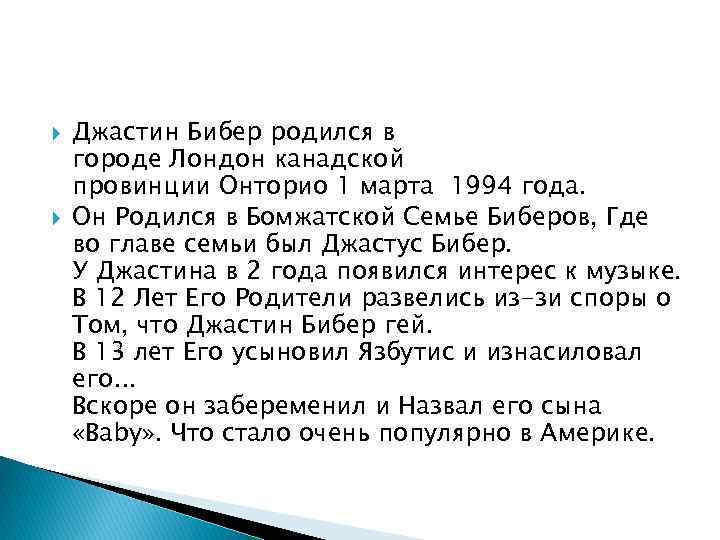 Джастин Бибер родился в городе Лондон канадской провинции Онторио 1 марта 1994 года.

Он Родился в Бомжатской Семье Биберов, Где во главе семьи был Джастус Бибер.
У Джастина в 2 года появился интерес к музыке.
В 12 Лет Его Родители развелись из-зи споры о Том, что Джастин Бибер гей.
В 13 лет Его усыновил Язбутис и изнасиловал его...
Вскоре он забеременил и Назвал его сына «Baby». Что стало очень популярно в Америке.